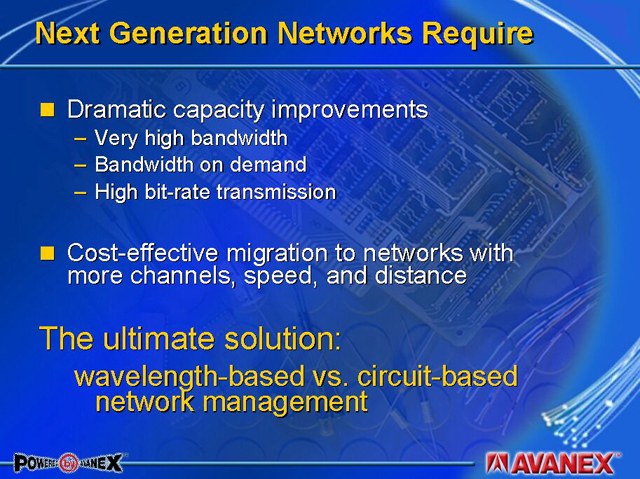 Next Generation Networks Require

Dramatic capacity improvements
– Very high bandwidth
– Bandwidth on demand
– High bit-rate transmission

Cost-effective migration to networks with more channels, speed, and distance

The ultimate solution:
wavelength-based vs. circuit-based network management

POWERED by AVANEX

AVANEX